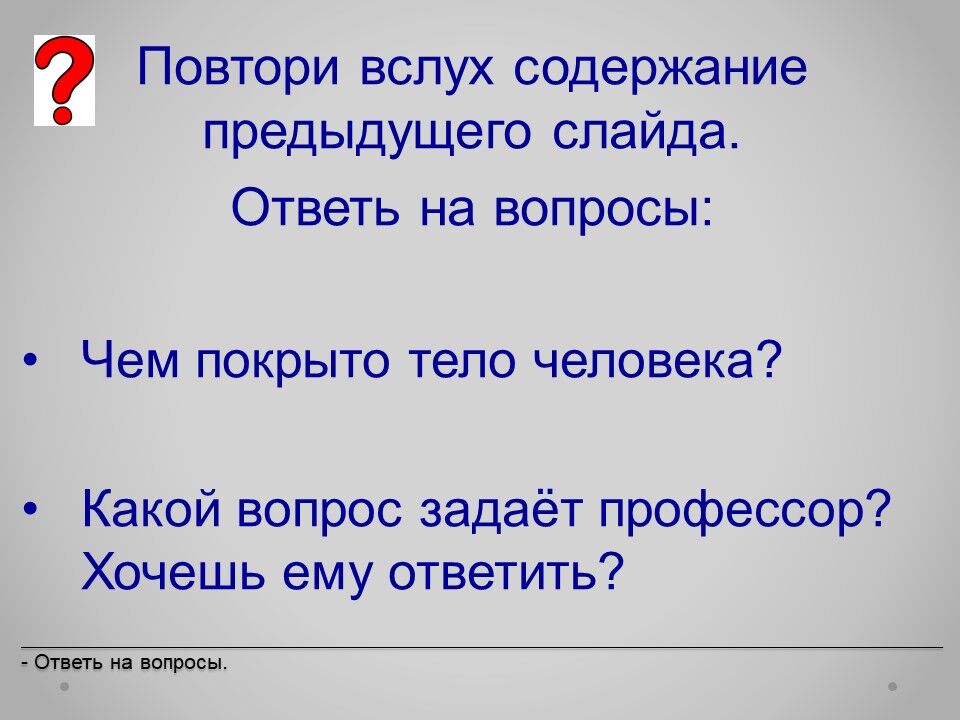 ?

Повтори вслух содержание предыдущего слайда.

Ответь на вопросы:

• Чем покрыто тело человека?

• Какой вопрос задаёт профессор? Хочешь ему ответить?

- Ответь на вопросы.